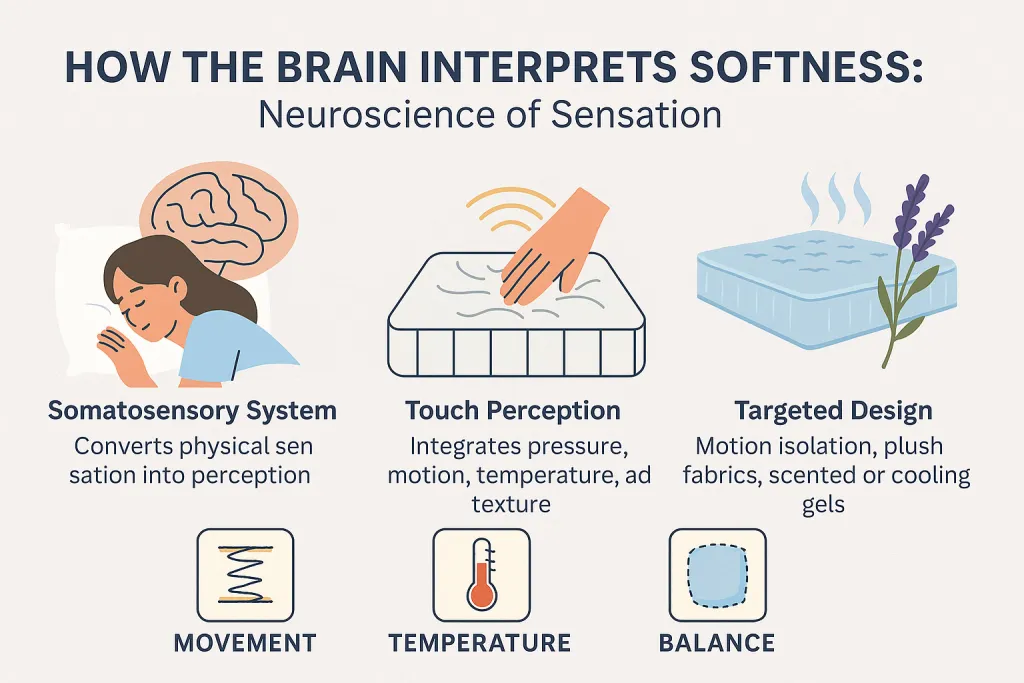 HOW THE BRAIN INTERPRETS SOFTNESS:
Neuroscience of Sensation

Somatosensory System
Converts physical sen sation into perception

Touch Perception
Integrates pressure, motion, temperature, ad texture

Targeted Design
Motion isolation, plush fabrics, scented or cooling gels

MOVEMENT

TEMPERATURE

BALANCE